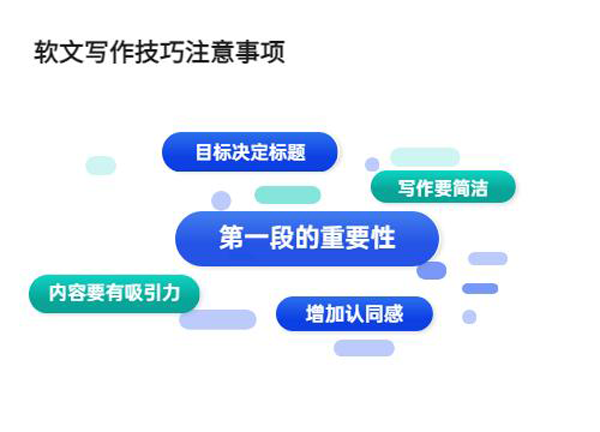 软文写作技巧注意事项

目标决定标题

写作要简洁

第一段的重要性

内容要有吸引力

增加认同感